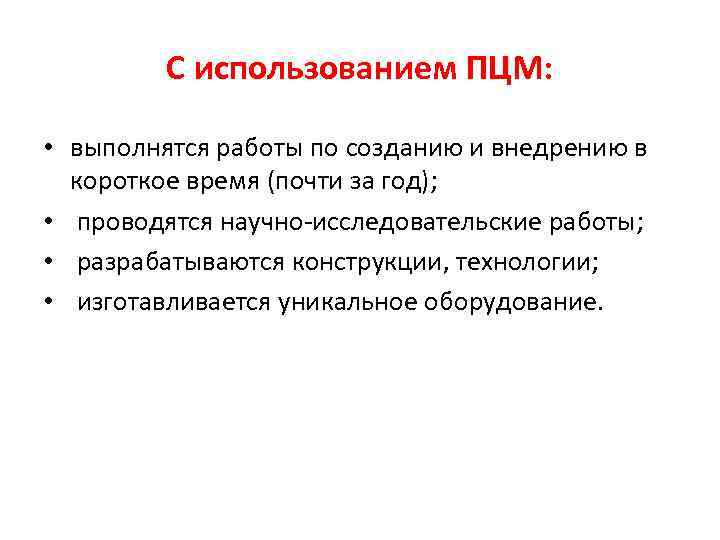 С использованием ПЦМ:

• выполнятся работы по созданию и внедрению в короткое время (почти за год);
• проводятся научно-исследовательские работы;
• разрабатываются конструкции, технологии;
• изготавливается уникальное оборудование.